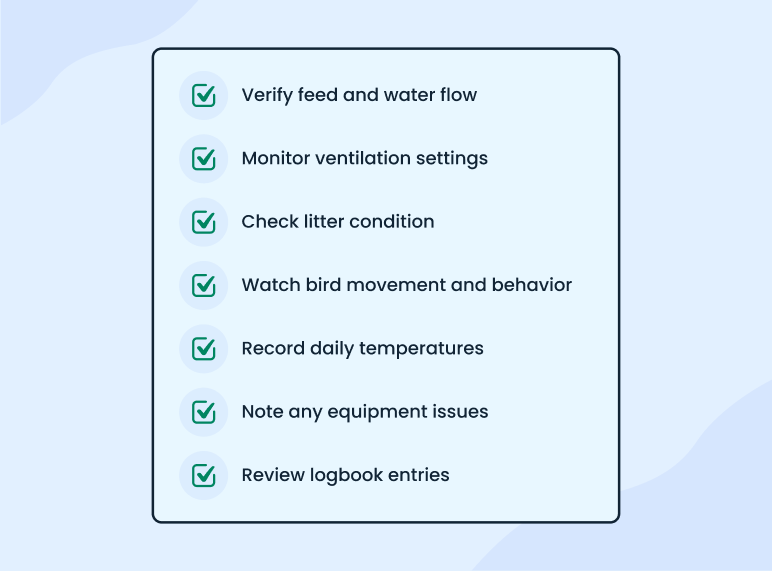 Verify feed and water flow

Monitor ventilation settings

Check litter condition

Watch bird movement and behavior

Record daily temperatures

Note any equipment issues

Review logbook entries